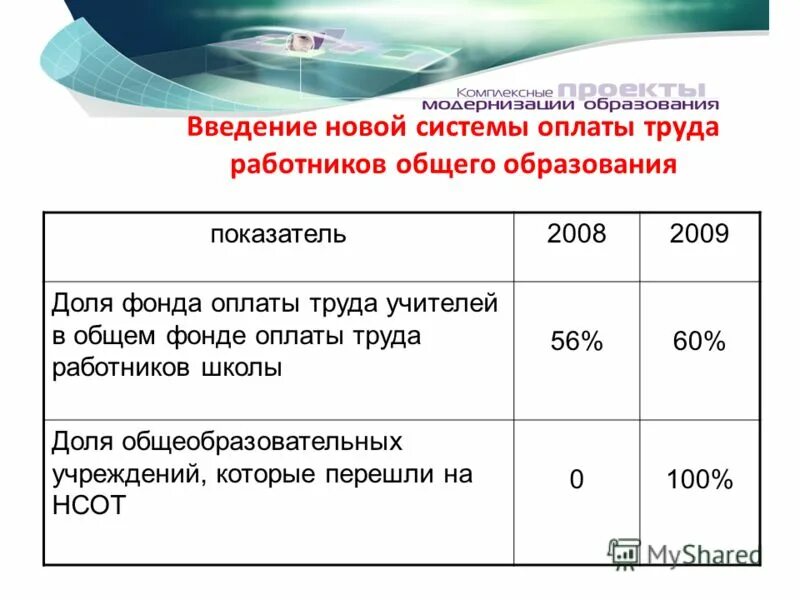 Комплексные проекты модернизации образования

Введение новой системы оплаты труда работников общего образования

| показатель | 2008 | 2009 |
|---|---|---|
| Доля фонда оплаты труда учителей в общем фонде оплаты труда работников школы | 56% | 60% |
| Доля общеобразовательных учреждений, которые перешли на НСОТ | 0 | 100% |

MyShared